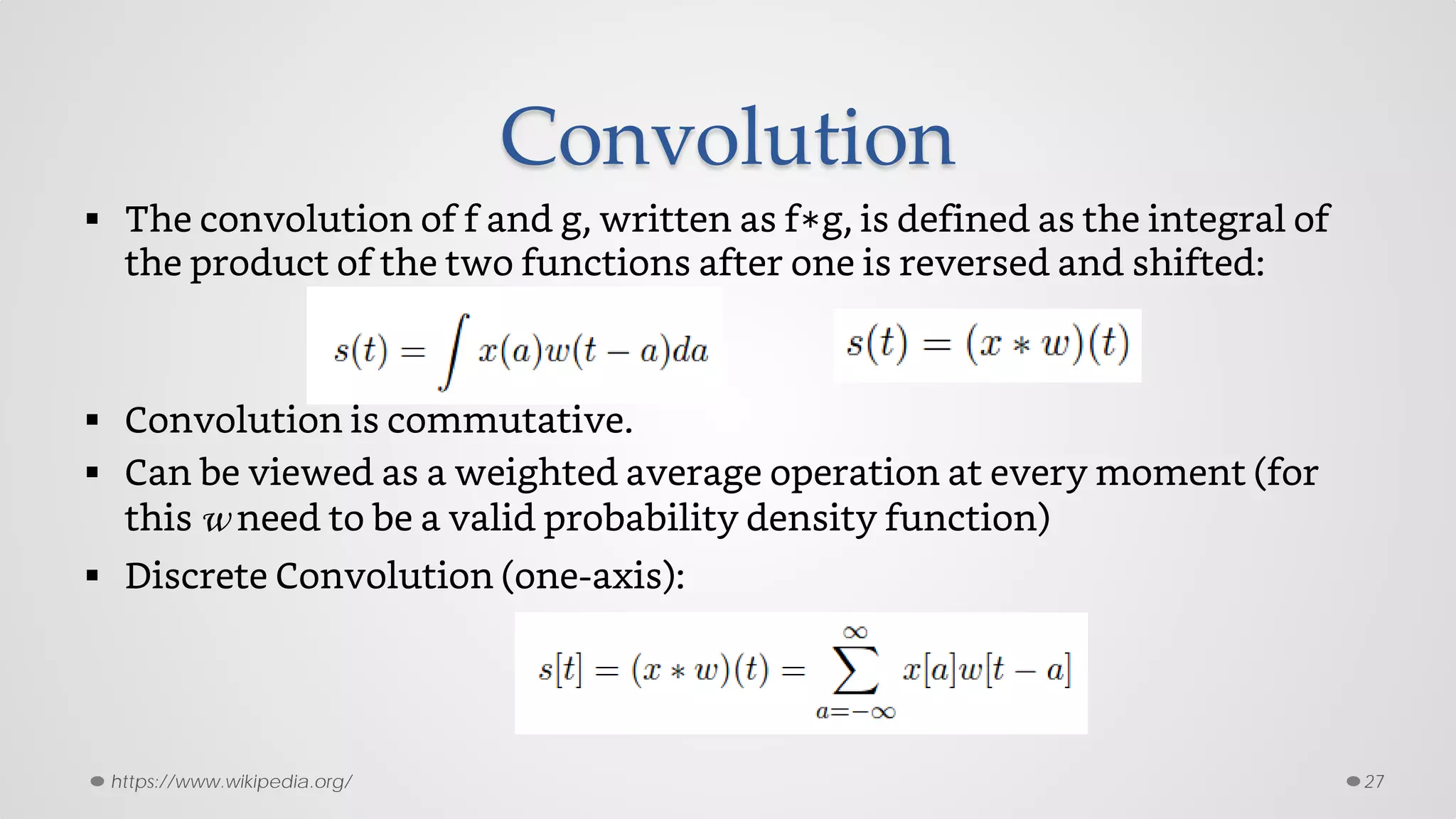 Convolution

▪ The convolution of f and g, written as f∗g, is defined as the integral of the product of the two functions after one is reversed and shifted:

$s(t) = \int x(a)w(t-a)da$

$s(t) = (x * w)(t)$

▪ Convolution is commutative.

▪ Can be viewed as a weighted average operation at every moment (for this $w$ need to be a valid probability density function)

▪ Discrete Convolution (one-axis):

$s[t] = (x * w)(t) = \sum_{a=-\infty}^{\infty} x[a]w[t-a]$

https://www.wikipedia.org/

27